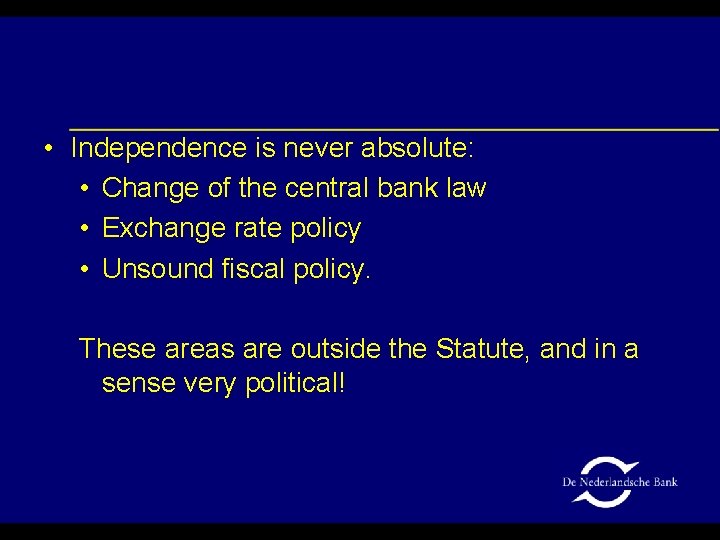 • Independence is never absolute:
• Change of the central bank law
• Exchange rate policy
• Unsound fiscal policy.

These areas are outside the Statute, and in a sense very political!

De Nederlandsche Bank